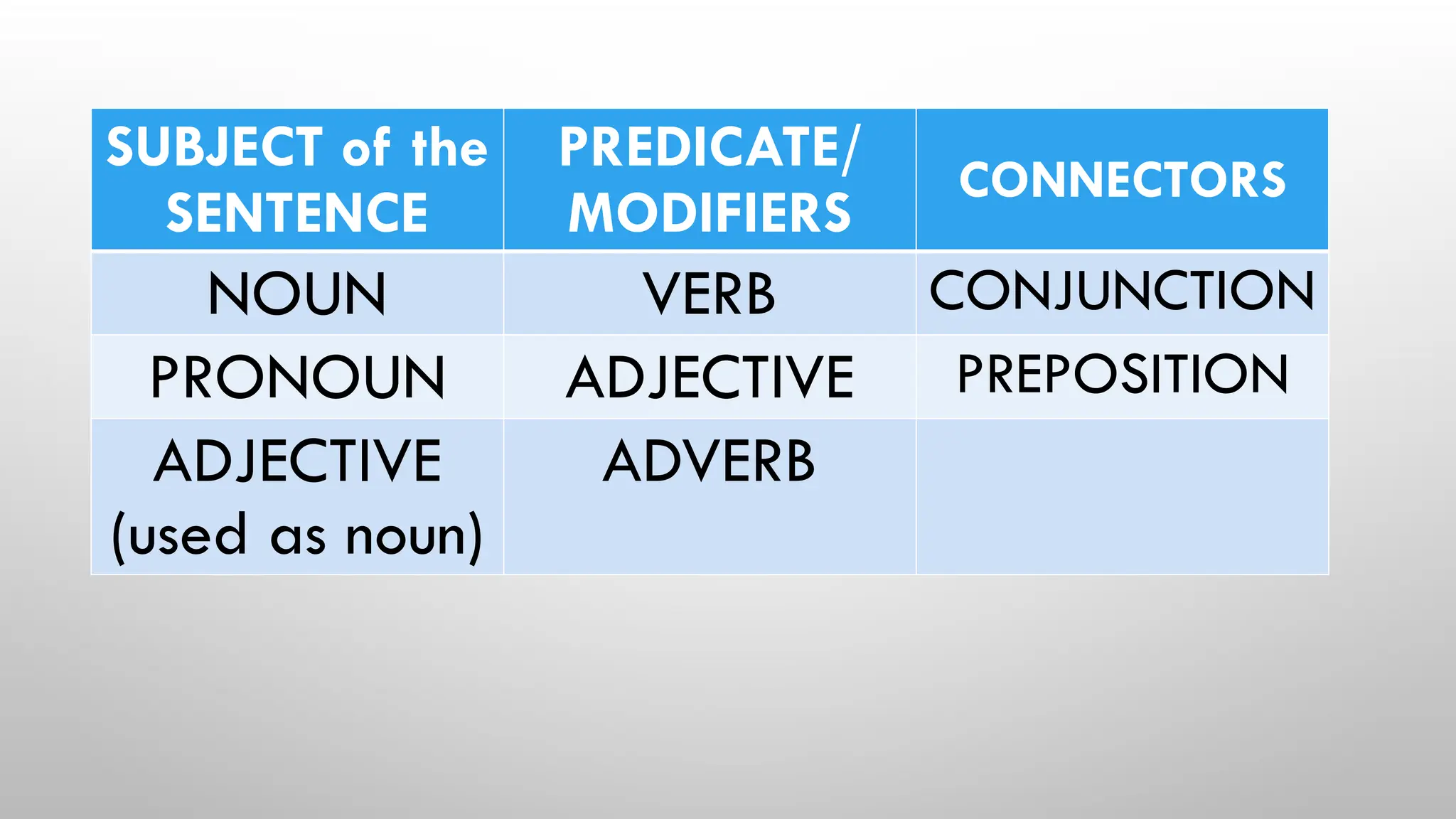 | SUBJECT of the SENTENCE | PREDICATE/ MODIFIERS | CONNECTORS |
|---|---|---|
| NOUN | VERB | CONJUNCTION |
| PRONOUN | ADJECTIVE | PREPOSITION |
| ADJECTIVE (used as noun) | ADVERB | |